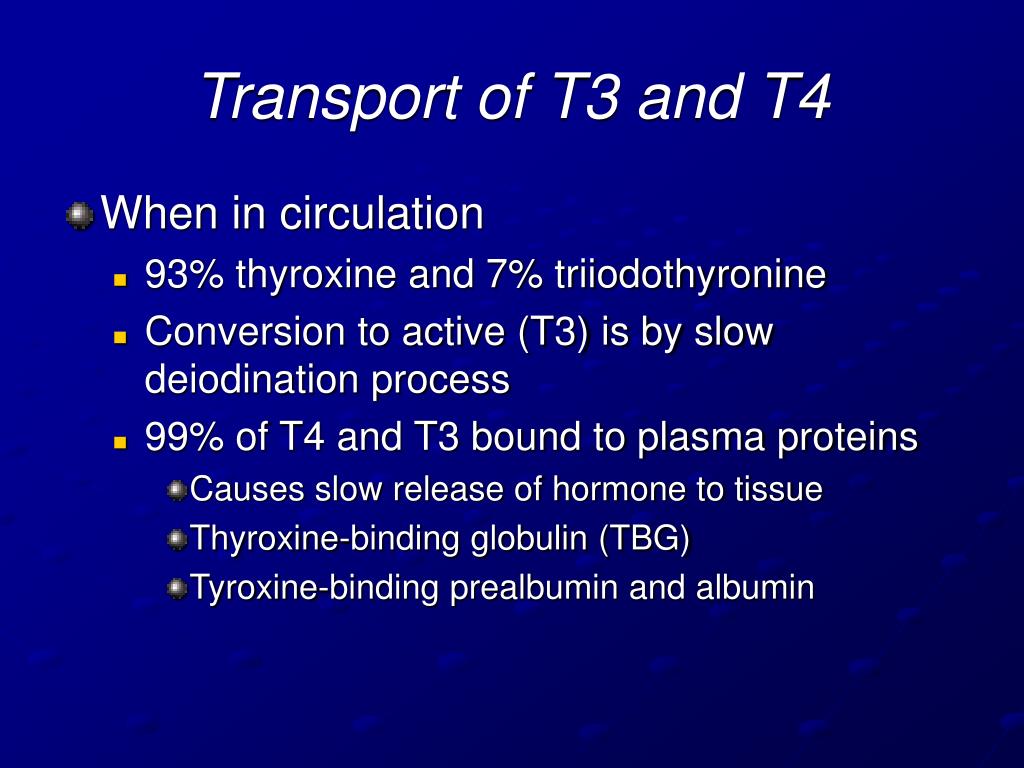 Transport of T3 and T4

When in circulation

93% thyroxine and 7% triiodothyronine

Conversion to active (T3) is by slow deiodination process

99% of T4 and T3 bound to plasma proteins

Causes slow release of hormone to tissue

Thyroxine-binding globulin (TBG)

Tyroxine-binding prealbumin and albumin